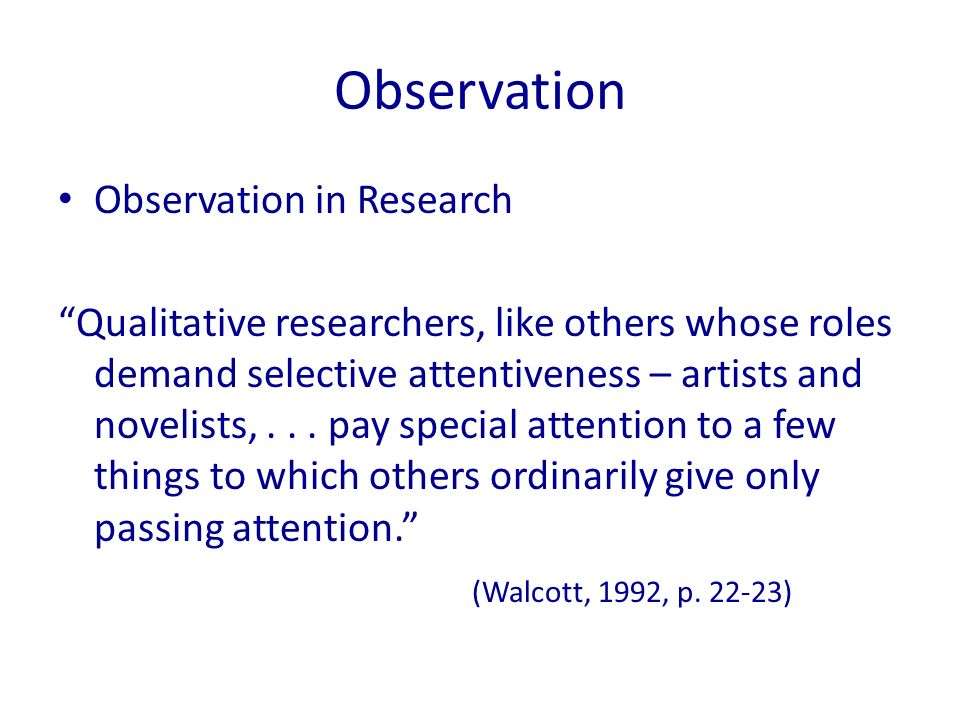 Observation

• Observation in Research

“Qualitative researchers, like others whose roles demand selective attentiveness – artists and novelists, . . . pay special attention to a few things to which others ordinarily give only passing attention.”

(Walcott, 1992, p. 22-23)